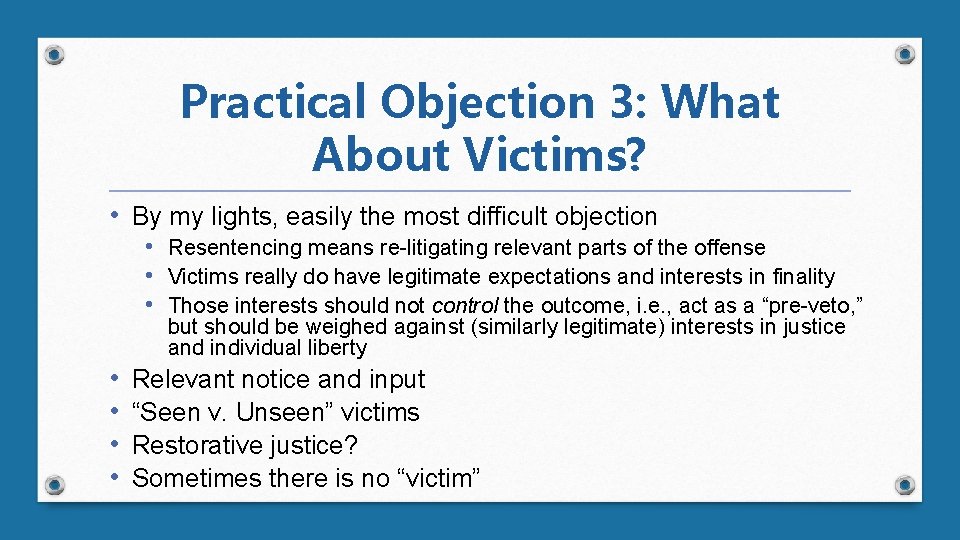 Practical Objection 3: What About Victims?

• By my lights, easily the most difficult objection
  • Resentencing means re-litigating relevant parts of the offense
  • Victims really do have legitimate expectations and interests in finality
  • Those interests should not control the outcome, i.e., act as a “pre-veto,” but should be weighed against (similarly legitimate) interests in justice and individual liberty
• Relevant notice and input
• “Seen v. Unseen” victims
• Restorative justice?
• Sometimes there is no “victim”